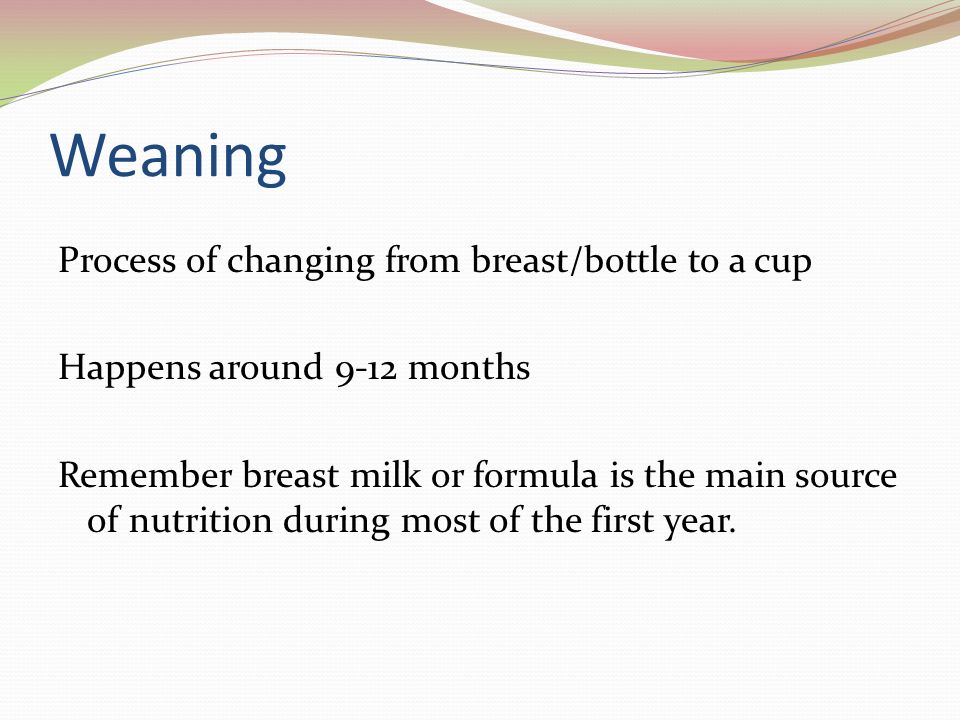 Weaning

Process of changing from breast/bottle to a cup

Happens around 9-12 months

Remember breast milk or formula is the main source of nutrition during most of the first year.